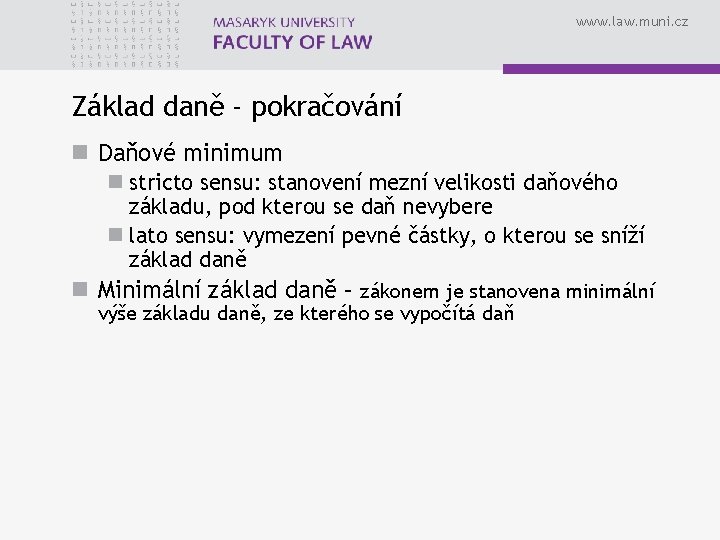 MASARYK UNIVERSITY
FACULTY OF LAW

www.law.muni.cz

Základ daně - pokračování

Daňové minimum

stricto sensu: stanovení mezní velikosti daňového základu, pod kterou se daň nevybere

lato sensu: vymezení pevné částky, o kterou se sníží základ daně

Minimální základ daně – zákonem je stanovena minimální výše základu daně, ze kterého se vypočítá daň